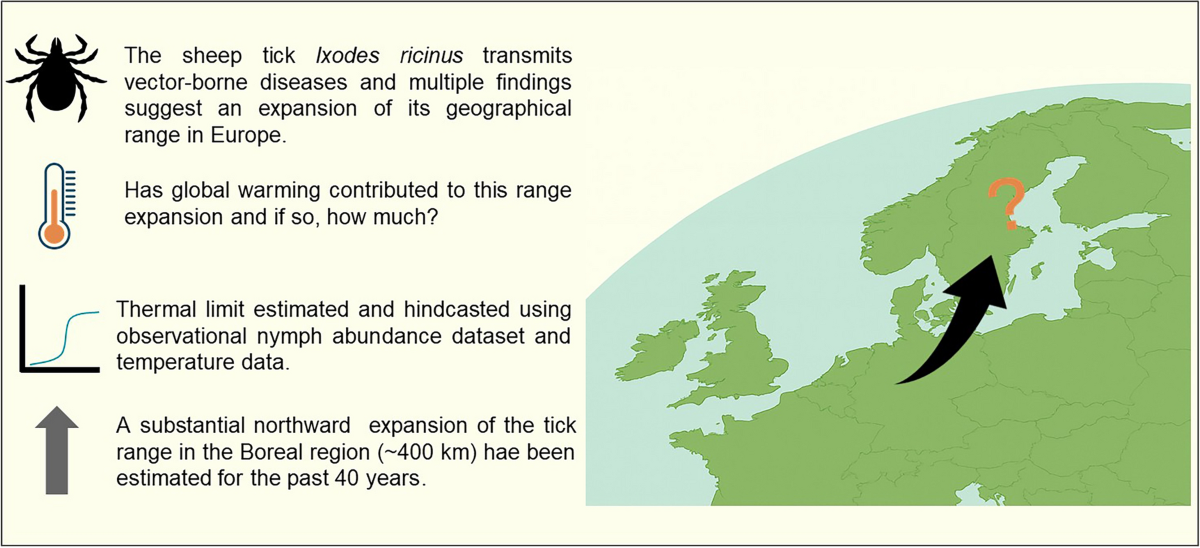 The sheep tick Ixodes ricinus transmits vector-borne diseases and multiple findings suggest an expansion of its geographical range in Europe.

Has global warming contributed to this range expansion and if so, how much?

Thermal limit estimated and hindcasted using observational nymph abundance dataset and temperature data.

A substantial northward expansion of the tick range in the Boreal region (~400 km) hae been estimated for the past 40 years.

?